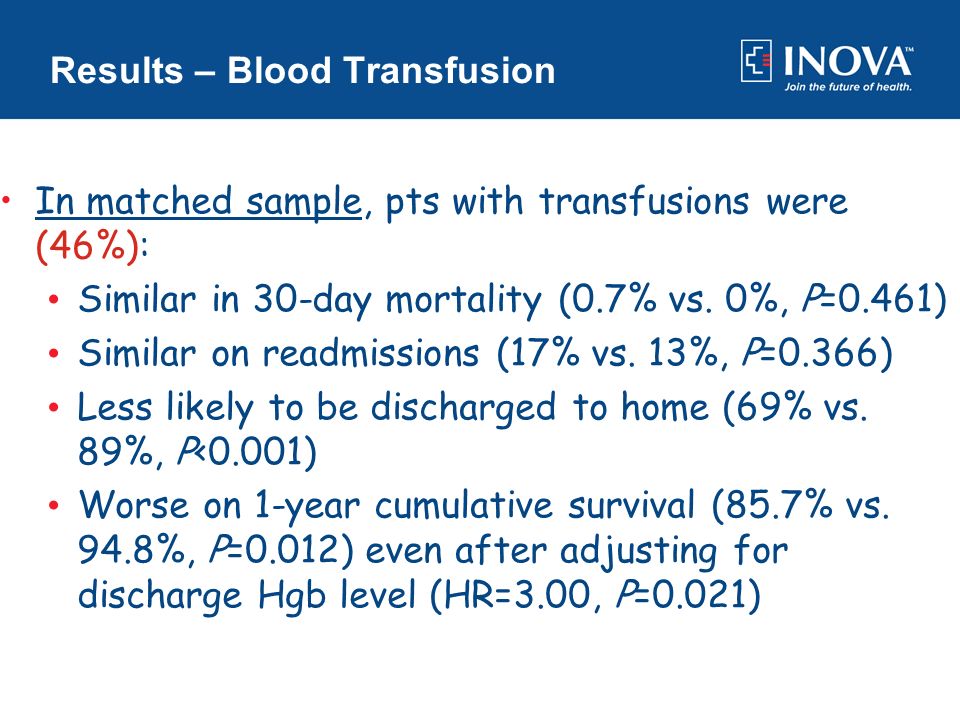 Results – Blood Transfusion

INOVA™
Join the future of health.

• In matched sample, pts with transfusions were (46%):
  • Similar in 30-day mortality (0.7% vs. 0%, P=0.461)
  • Similar on readmissions (17% vs. 13%, P=0.366)
  • Less likely to be discharged to home (69% vs. 89%, P<0.001)
  • Worse on 1-year cumulative survival (85.7% vs. 94.8%, P=0.012) even after adjusting for discharge Hgb level (HR=3.00, P=0.021)